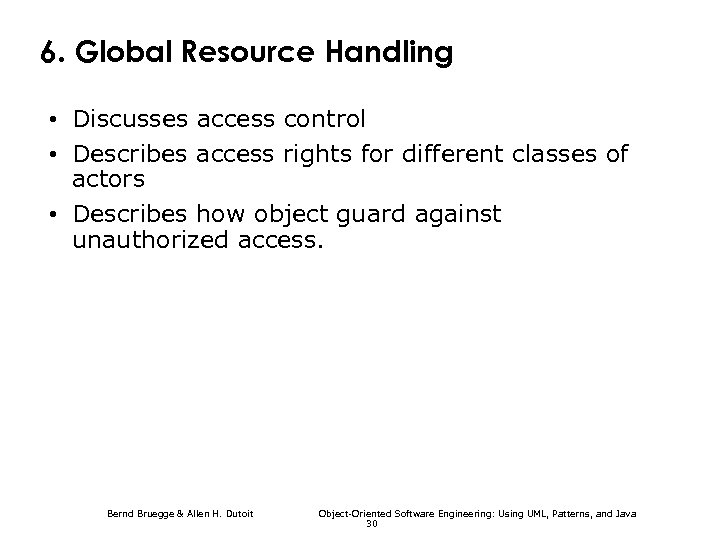 6. Global Resource Handling

• Discusses access control
• Describes access rights for different classes of actors
• Describes how object guard against unauthorized access.

Bernd Bruegge & Allen H. Dutoit Object-Oriented Software Engineering: Using UML, Patterns, and Java
30